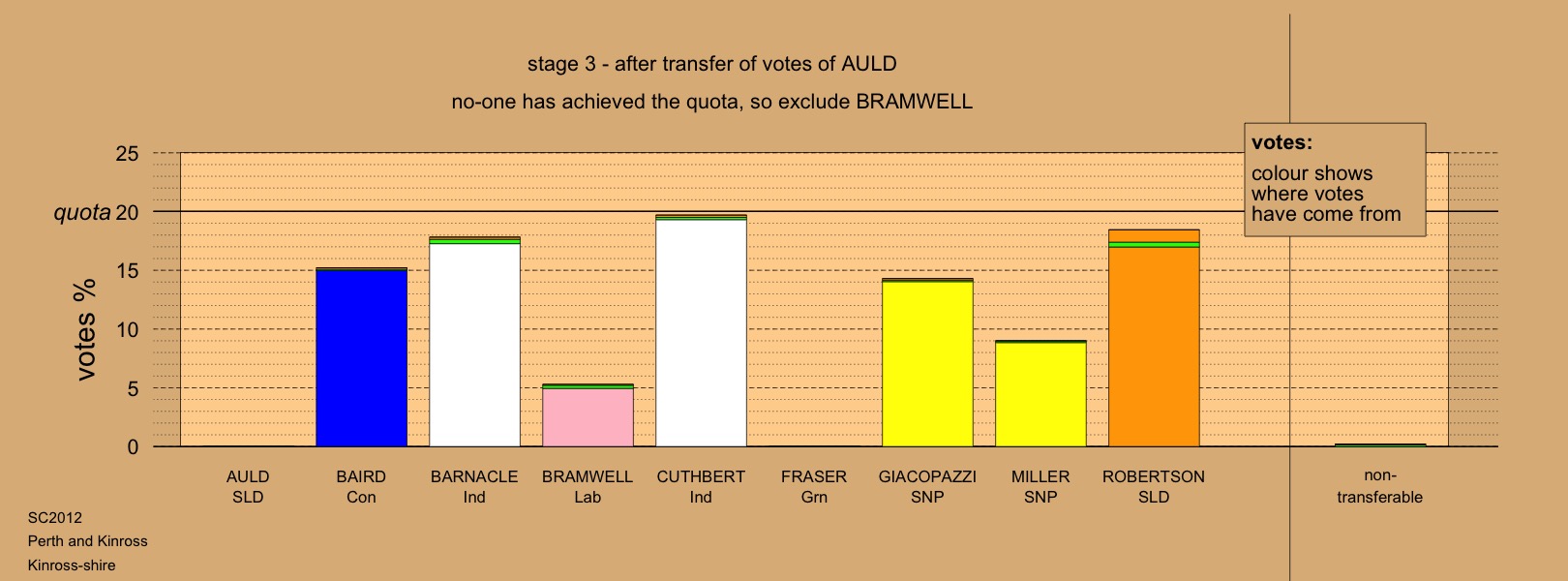 stage 3 - after transfer of votes of AULD

no-one has achieved the quota, so exclude BRAMWELL

votes:
colour shows where votes have come from

votes %

25
quota 20
15
10
5
0

AULD SLD
BAIRD Con
BARNACLE Ind
BRAMWELL Lab
CUTHBERT Ind
FRASER Grn
GIACOPAZZI SNP
MILLER SNP
ROBERTSON SLD
non-transferable

SC2012
Perth and Kinross
Kinross-shire